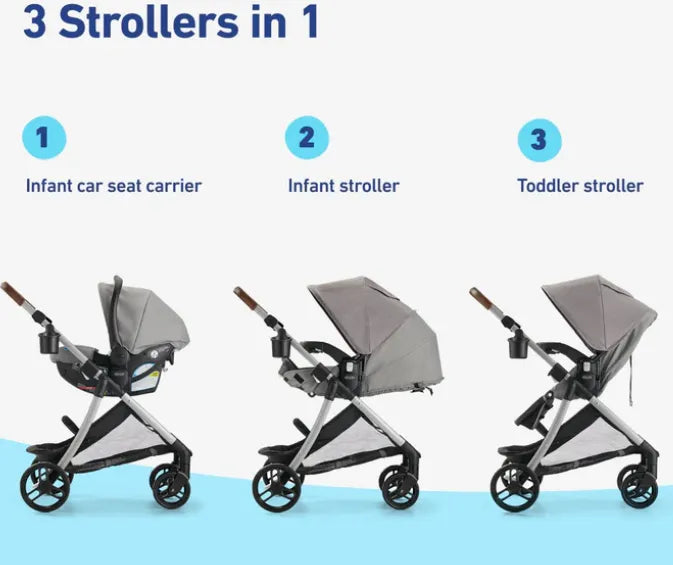 3 Strollers in 1

1

Infant car seat carrier

2

Infant stroller

3

Toddler stroller